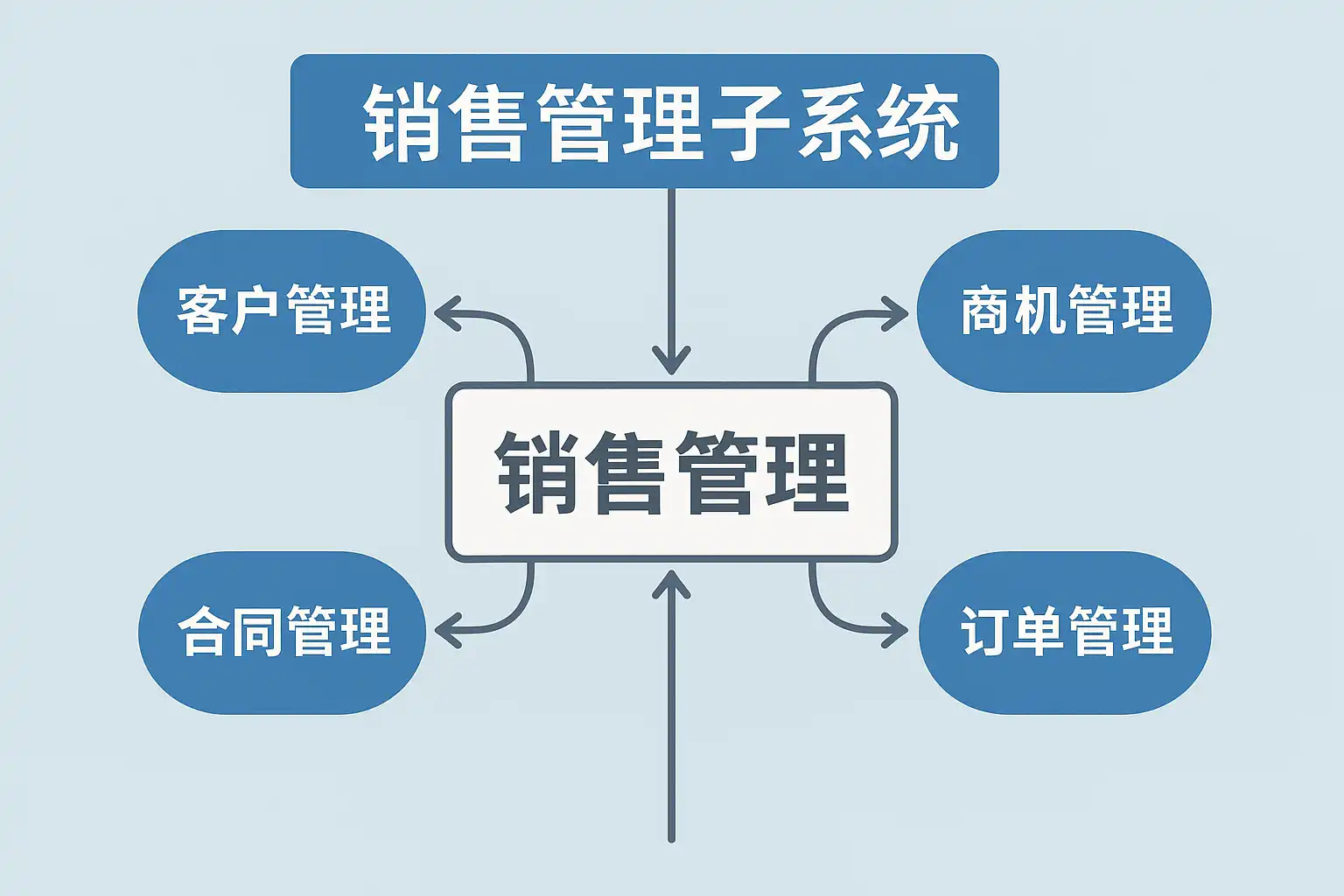 销售管理子系统

客户管理

商机管理

销售管理

合同管理

订单管理